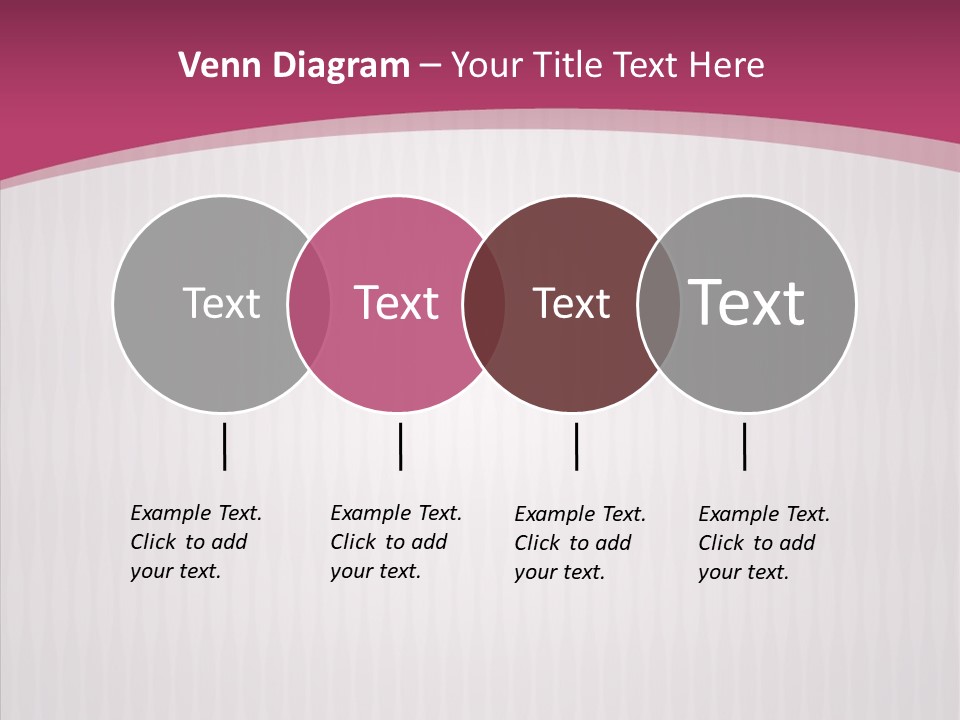 Venn Diagram – Your Title Text Here

Text

Text

Text

Text

Example Text. Click to add your text.

Example Text. Click to add your text.

Example Text. Click to add your text.

Example Text. Click to add your text.